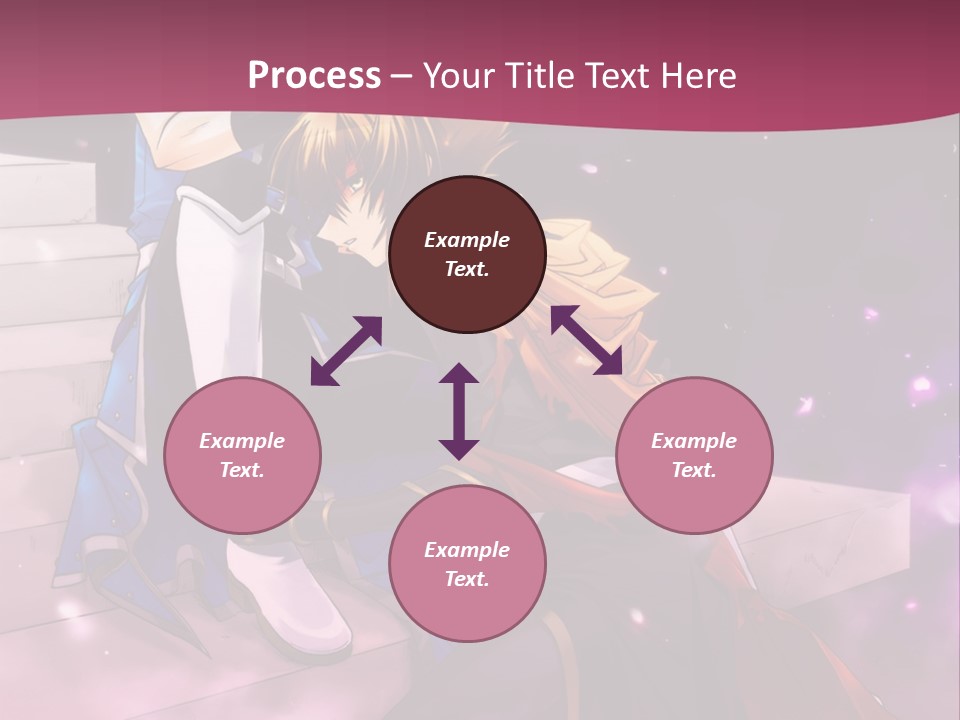 Process – Your Title Text Here

Example Text.

Example Text.

Example Text.

Example Text.